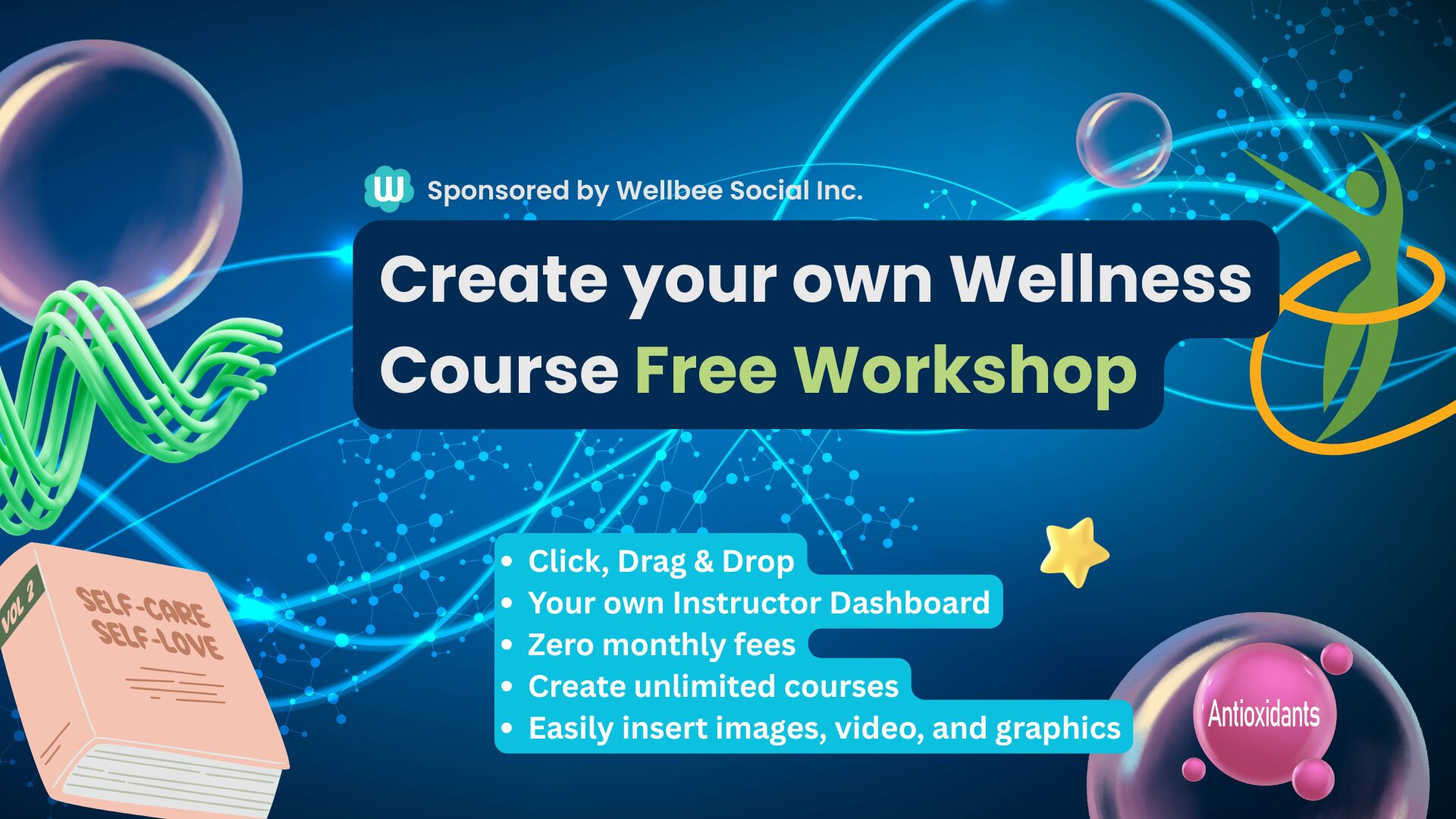 W Sponsored by Wellbee Social Inc.

Create your own Wellness Course Free Workshop

- Click, Drag & Drop
- Your own Instructor Dashboard
- Zero monthly fees
- Create unlimited courses
- Easily insert images, video, and graphics

VOL 2
SELF-CARE SELF-LOVE

Antioxidants